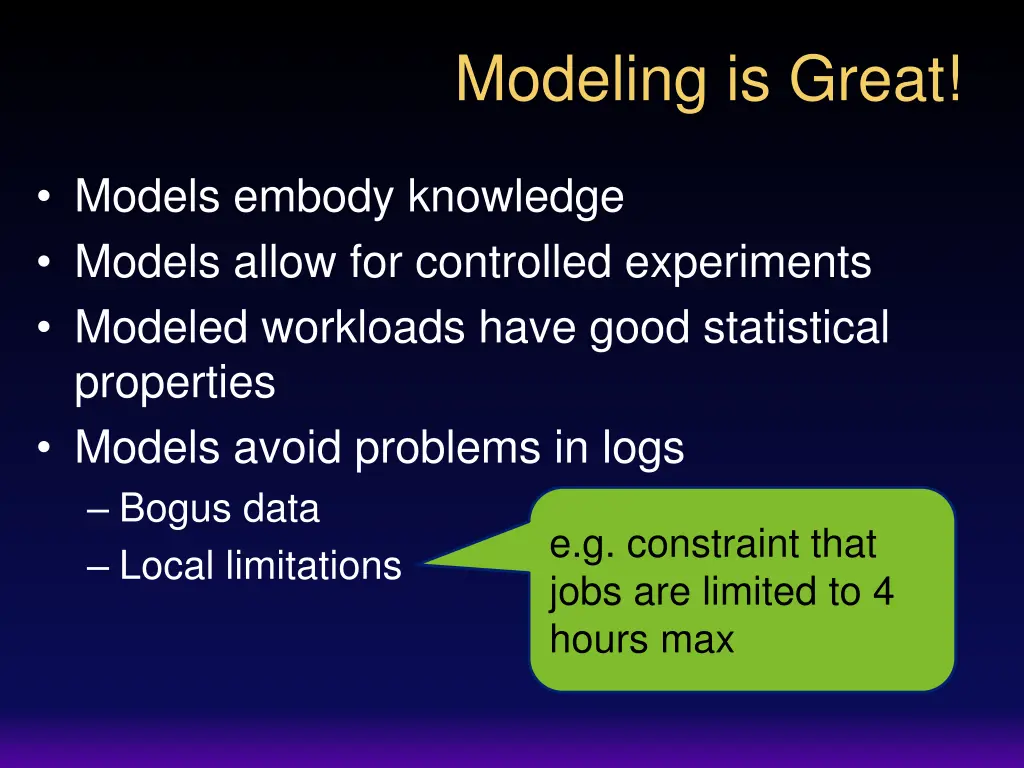 Modeling is Great!

• Models embody knowledge
• Models allow for controlled experiments
• Modeled workloads have good statistical properties
• Models avoid problems in logs
– Bogus data
– Local limitations

e.g. constraint that jobs are limited to 4 hours max